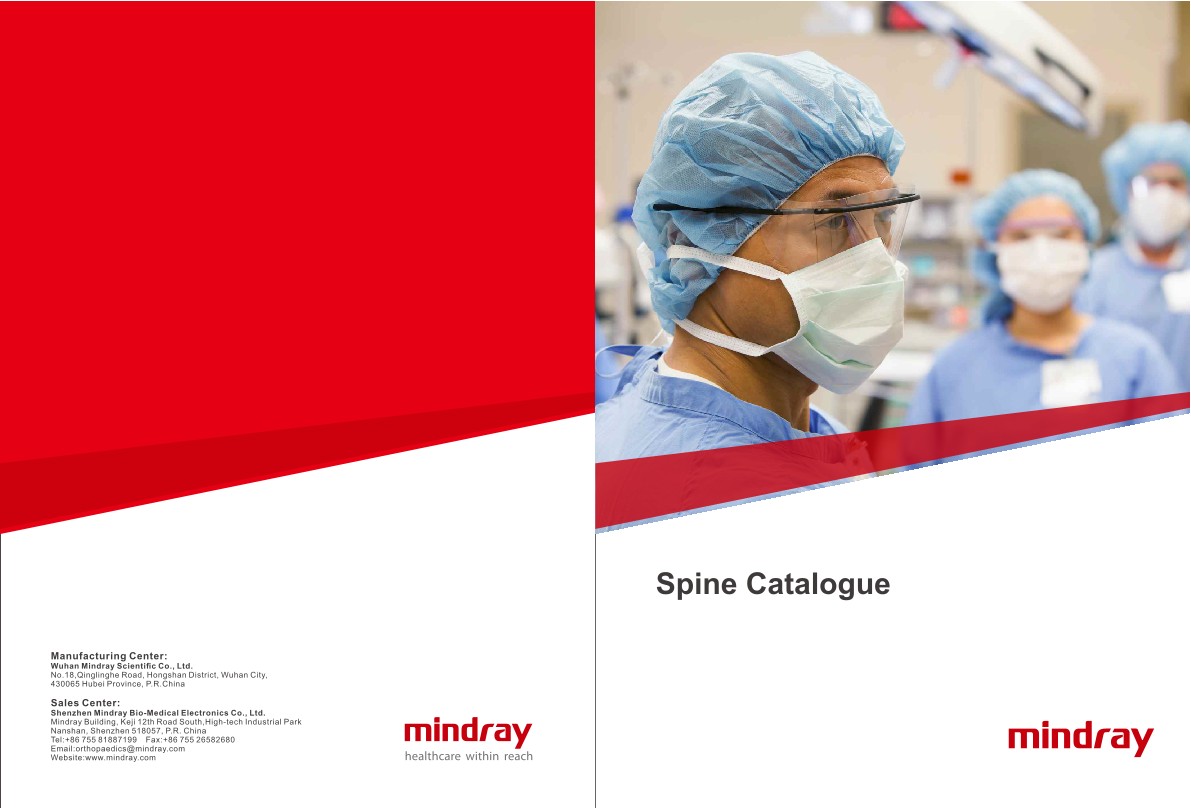 Manufacturing Center:
Wuhan Mindray Scientific Co., Ltd.
No.18,Qinglinghe Road, Hongshan District, Wuhan City, 430065 Hubei Province, P.R.China

Sales Center:
Shenzhen Mindray Bio-Medical Electronics Co., Ltd.
Mindray Building, Keji 12th Road South,High-tech Industrial Park Nanshan, Shenzhen 518057, P.R. China
Tel:+86 755 81887199 Fax:+86 755 26582680
Email:orthopaedics@mindray.com
Website:www.mindray.com

mindray
healthcare within reach

Spine Catalogue

mindray